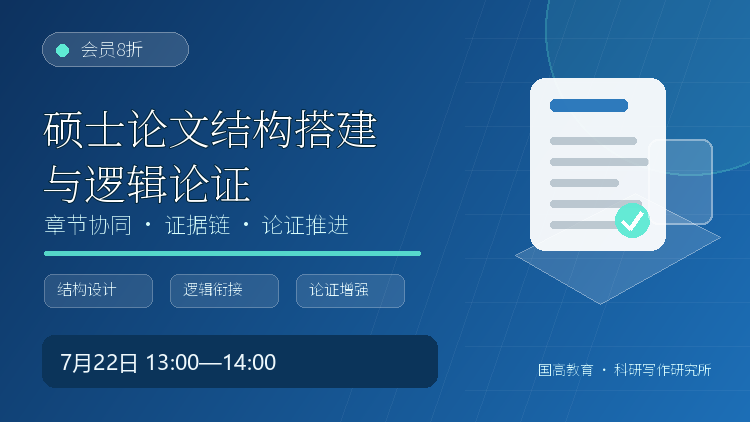 会员8折

硕士论文结构搭建与逻辑论证

章节协同 · 证据链 · 论证推进

结构设计

逻辑衔接

论证增强

7月22日 13:00—14:00

国高教育 · 科研写作研究所